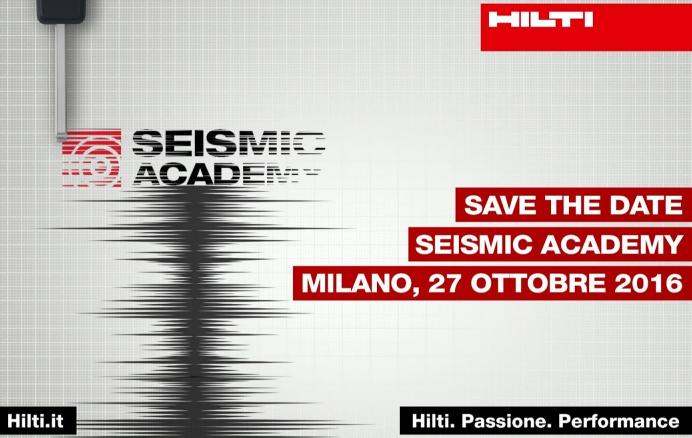 HILTI

SEISMIC
ACADEMY

SAVE THE DATE
SEISMIC ACADEMY
MILANO, 27 OTTOBRE 2016

Hilti.it

Hilti. Passione. Performance